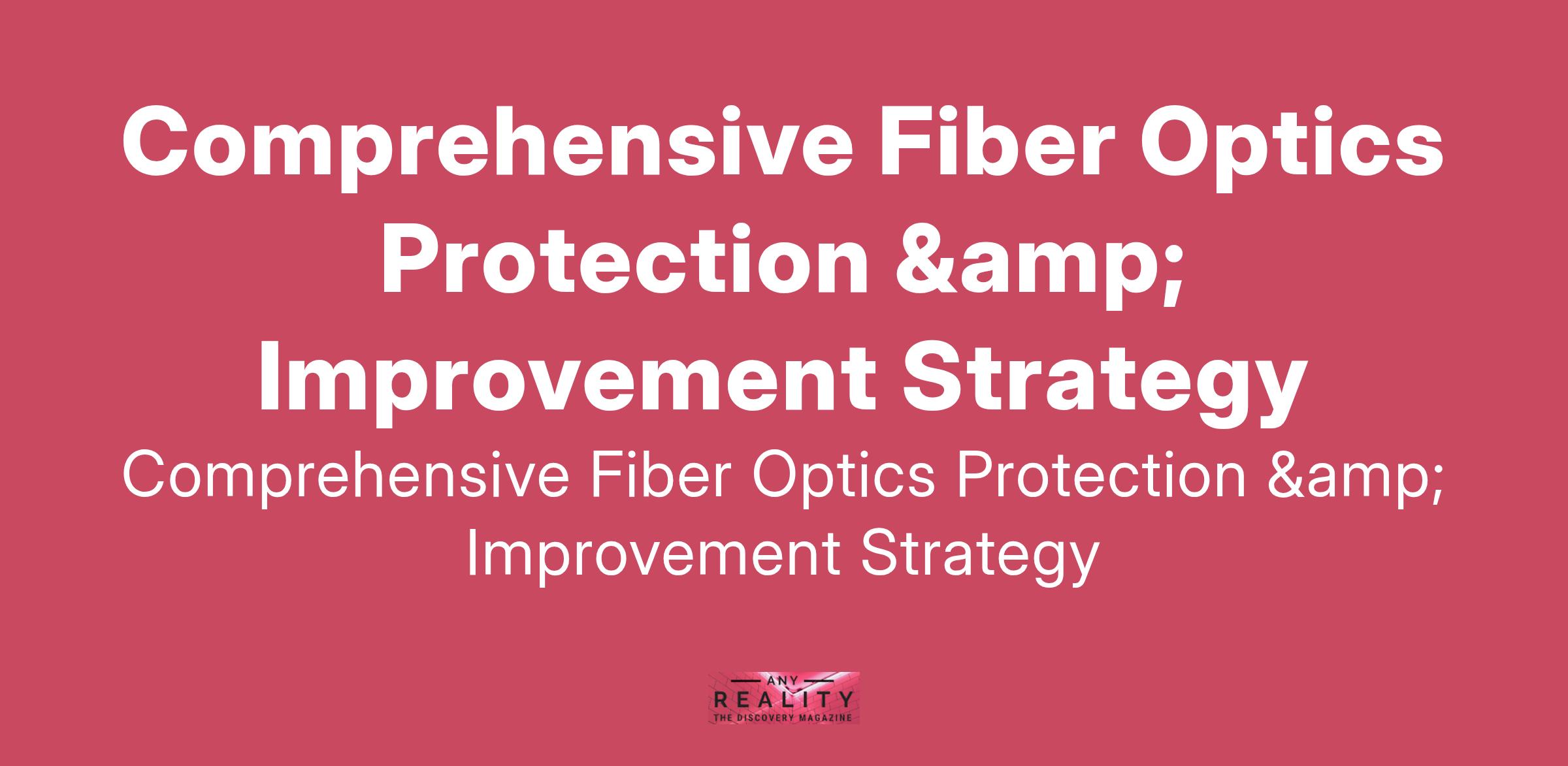 Comprehensive Fiber Optics Protection &amp; Improvement Strategy

Comprehensive Fiber Optics Protection &amp; Improvement Strategy

ANY
REALITY
THE DISCOVERY MAGAZINE